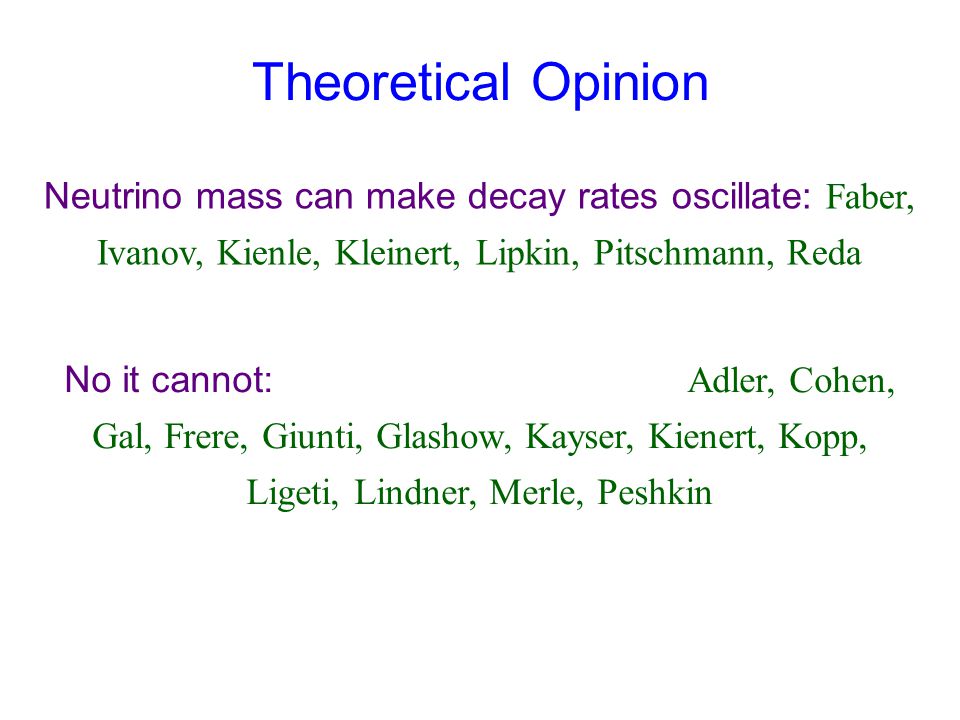 Theoretical Opinion

Neutrino mass can make decay rates oscillate: Faber, Ivanov, Kienle, Kleinert, Lipkin, Pitschmann, Reda

No it cannot: Adler, Cohen, Gal, Frere, Giunti, Glashow, Kayser, Kienert, Kopp, Ligeti, Lindner, Merle, Peshkin